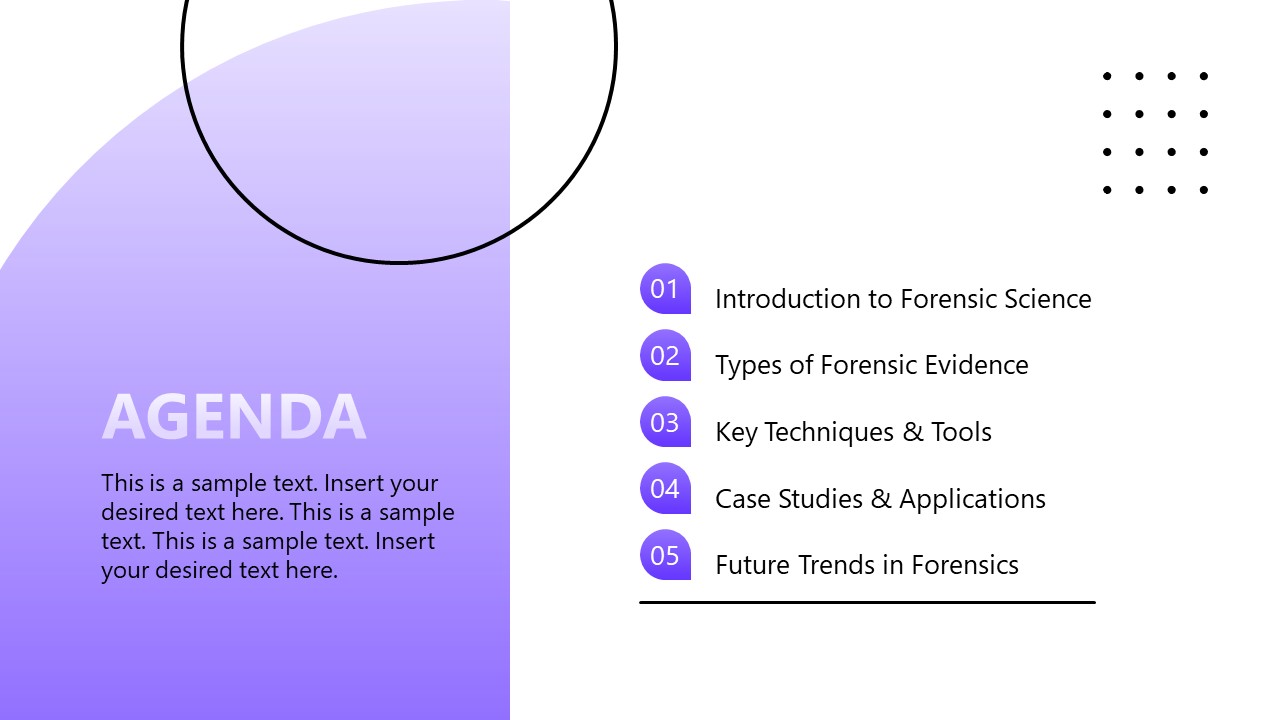 AGENDA

This is a sample text. Insert your desired text here. This is a sample text. This is a sample text. Insert your desired text here.

01 Introduction to Forensic Science

02 Types of Forensic Evidence

03 Key Techniques & Tools

04 Case Studies & Applications

05 Future Trends in Forensics